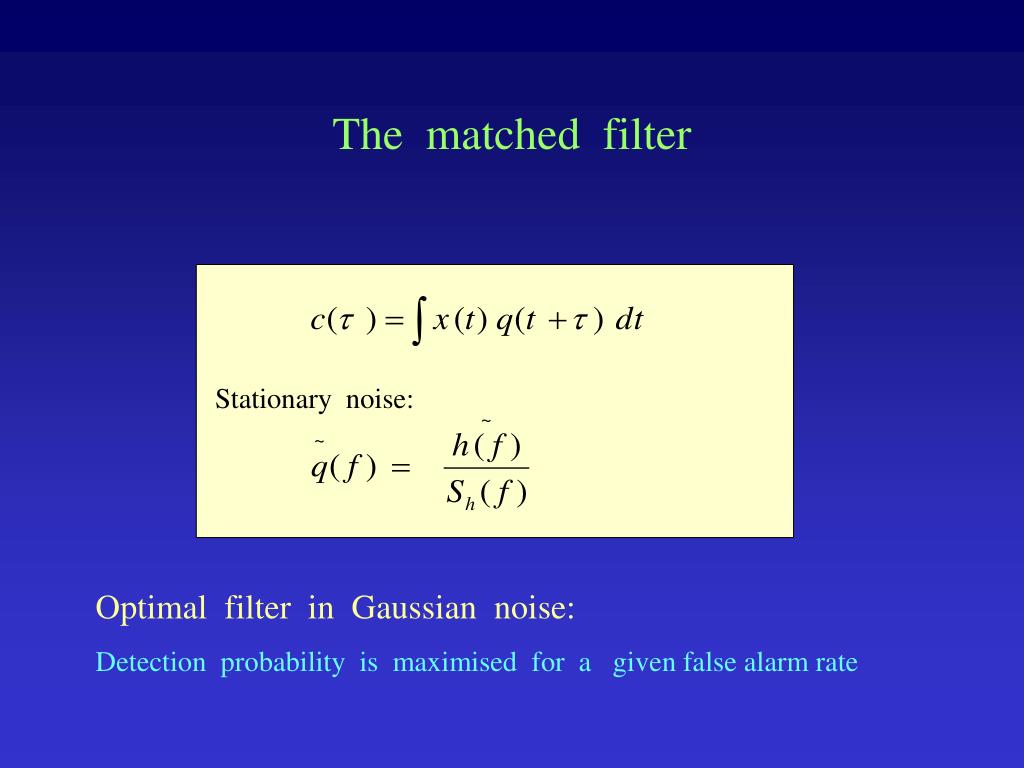 The matched filter

$c(\tau) = \int x(t)\, q(t+\tau)\, dt$

Stationary noise:

$\tilde{q}(f) = \frac{\tilde{h}(f)}{S_h(f)}$

Optimal filter in Gaussian noise:

Detection probability is maximised for a given false alarm rate